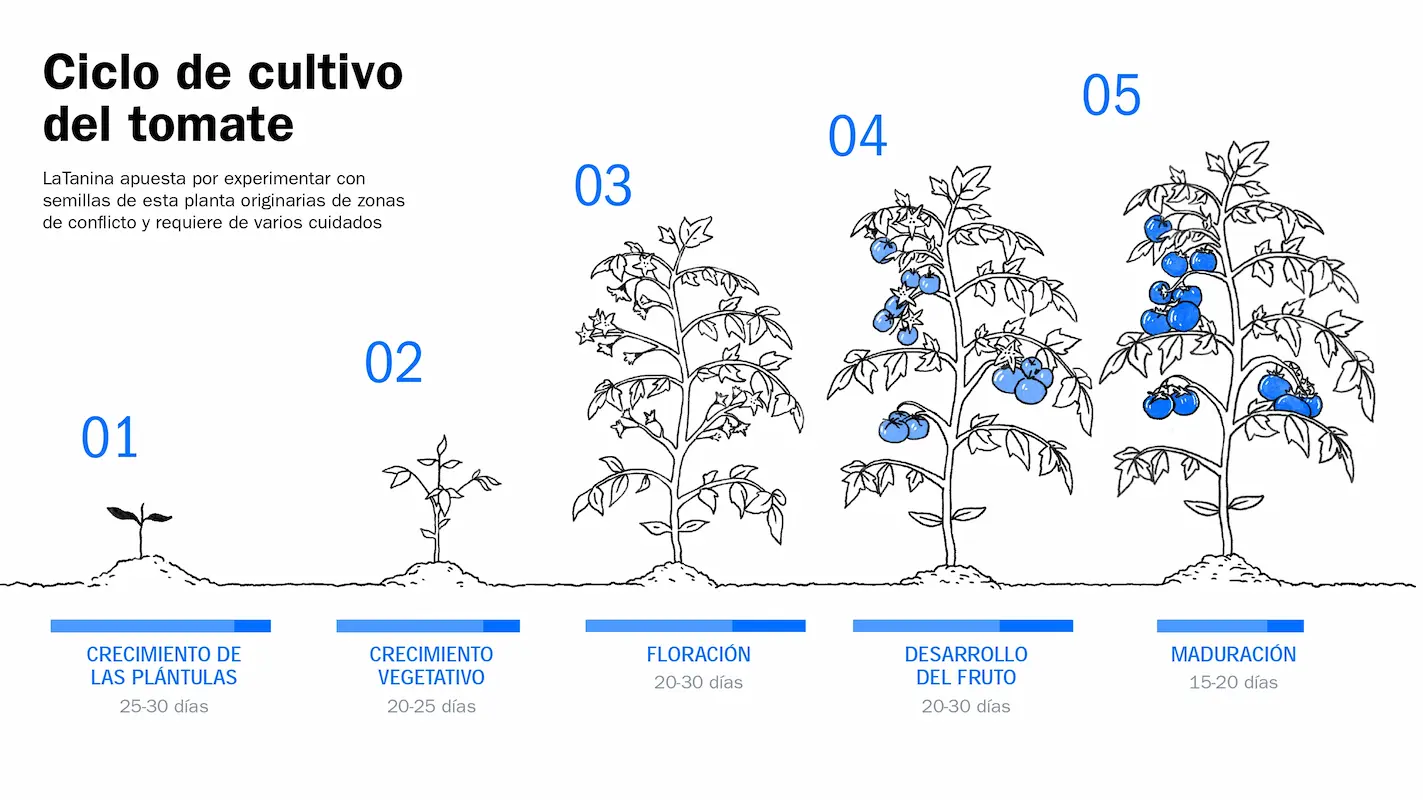 Ciclo de cultivo del tomate

LaTanina apuesta por experimentar con semillas de esta planta originarias de zonas de conflicto y requiere de varios cuidados

01

02

03

04

05

CRECIMIENTO DE LAS PLÁNTULAS
25-30 días

CRECIMIENTO VEGETATIVO
20-25 días

FLORACIÓN
20-30 días

DESARROLLO DEL FRUTO
20-30 días

MADURACIÓN
15-20 días